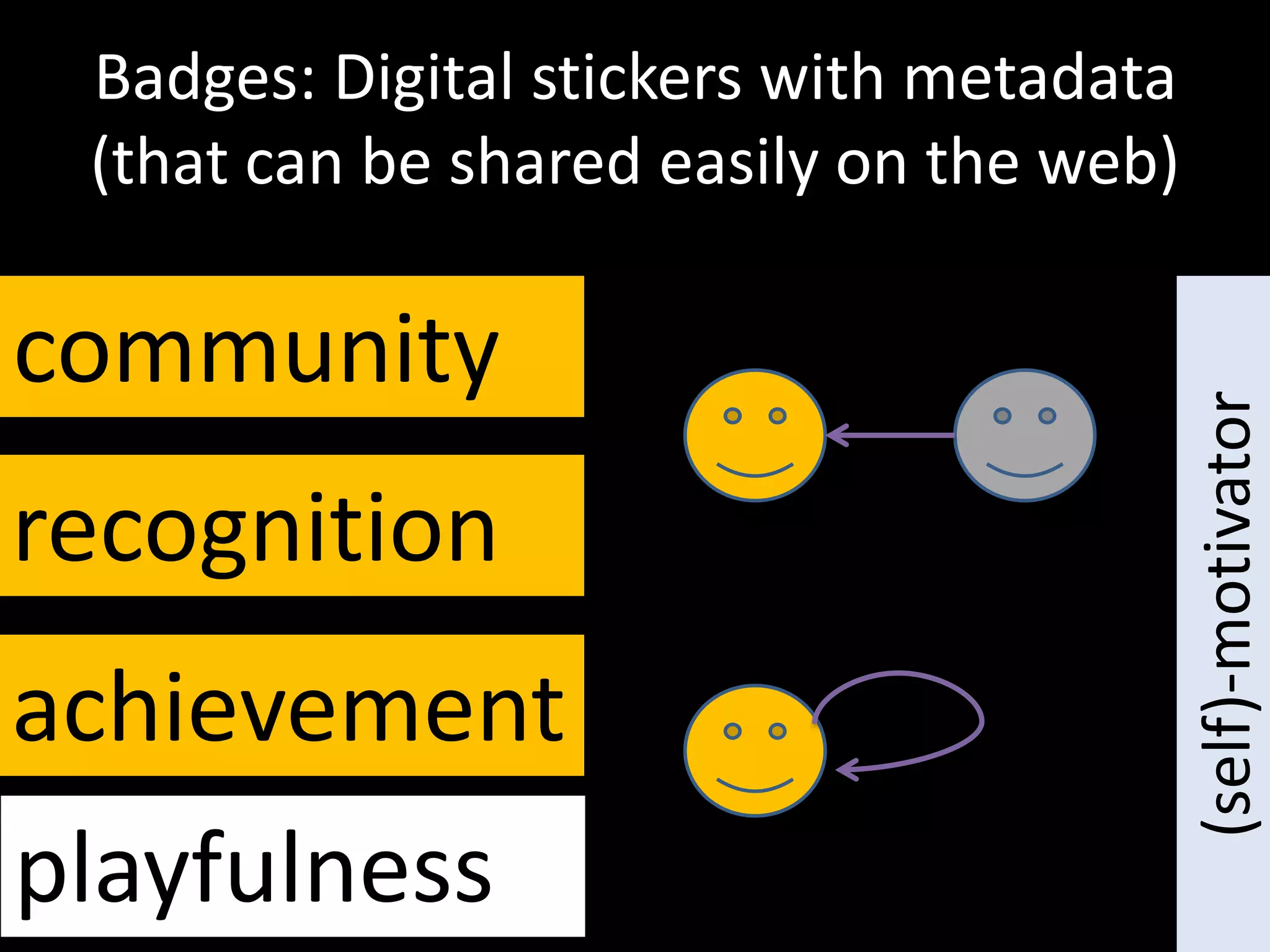 Badges: Digital stickers with metadata (that can be shared easily on the web)

community

recognition

achievement

playfulness

(self)-motivator